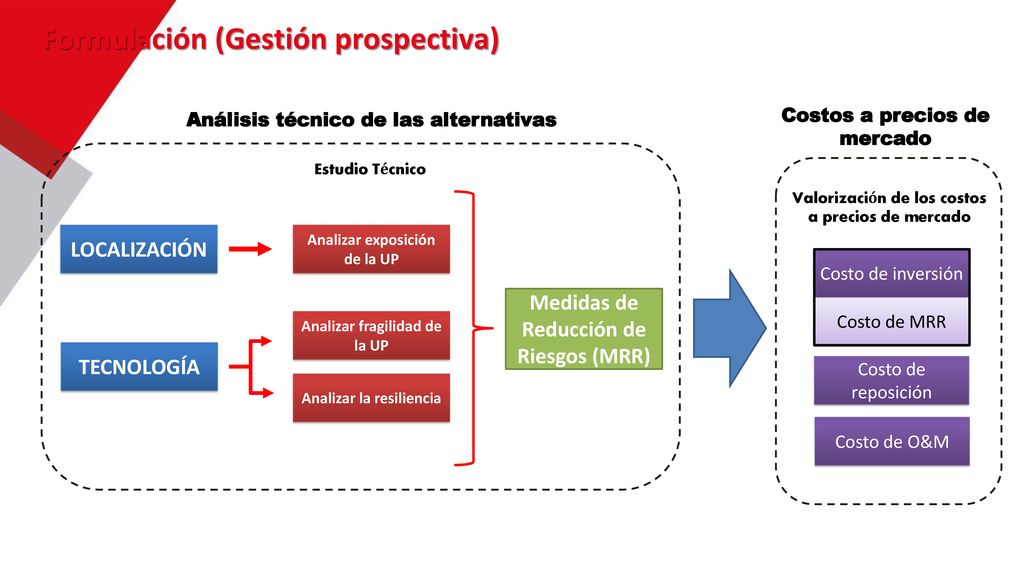 Formulación (Gestión prospectiva)

Análisis técnico de las alternativas

Estudio Técnico

LOCALIZACIÓN

Analizar exposición de la UP

TECNOLOGÍA

Analizar fragilidad de la UP

Analizar la resiliencia

Medidas de Reducción de Riesgos (MRR)

Costos a precios de mercado

Valorización de los costos a precios de mercado

Costo de inversión

Costo de MRR

Costo de reposición

Costo de O&M